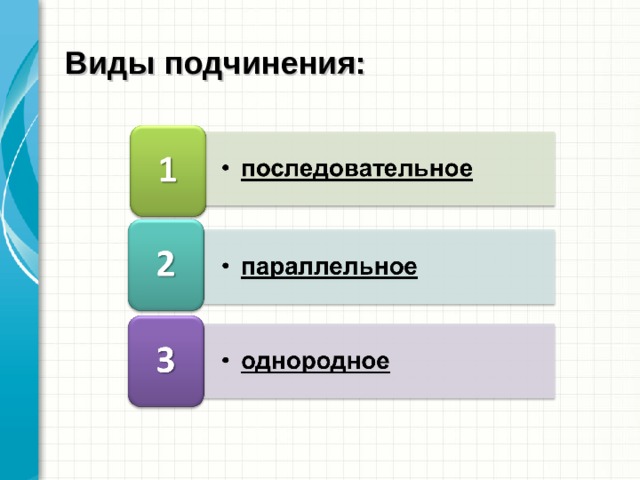 Виды подчинения:

1

• последовательное

2

• параллельное

3

• однородное